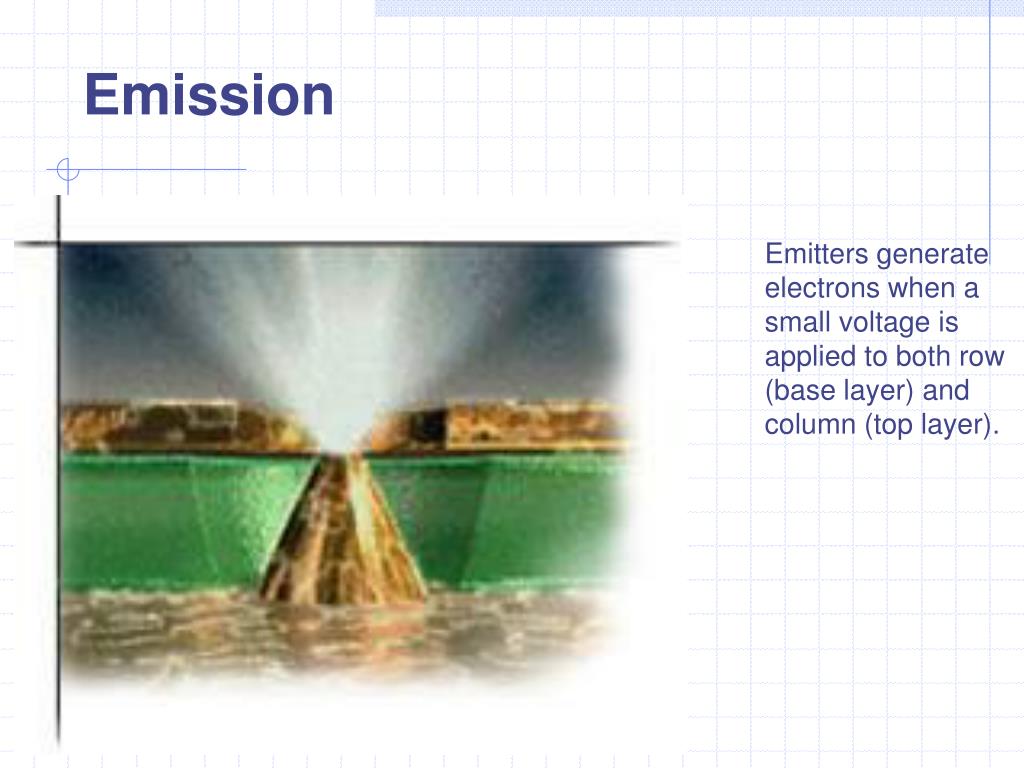 Emission

Emitters generate electrons when a small voltage is applied to both row (base layer) and column (top layer).